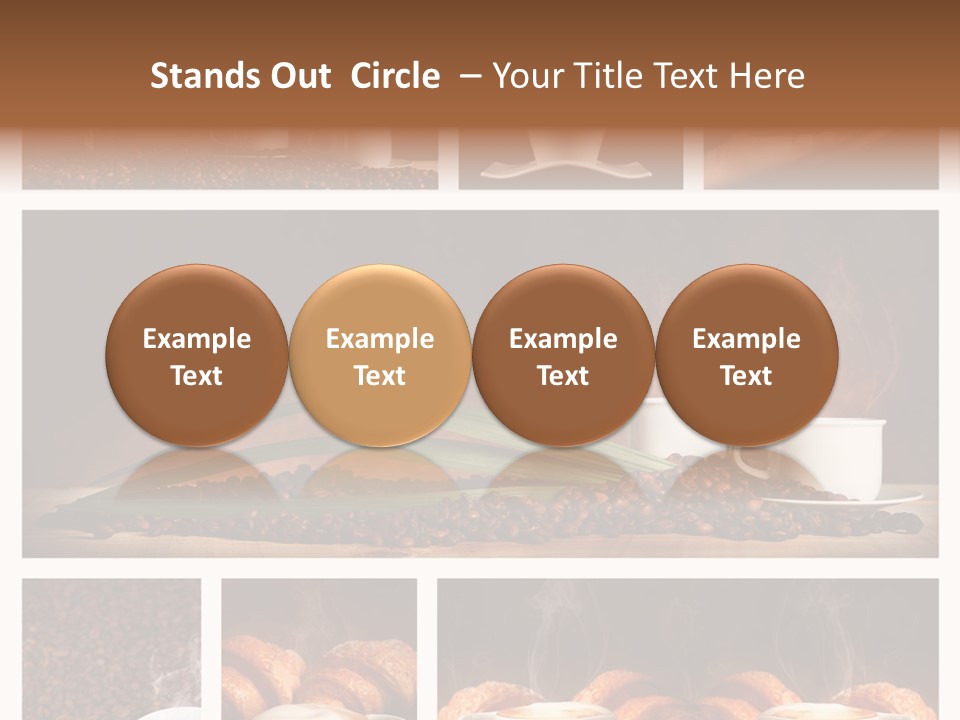 Stands Out Circle – Your Title Text Here

Example Text

Example Text

Example Text

Example Text